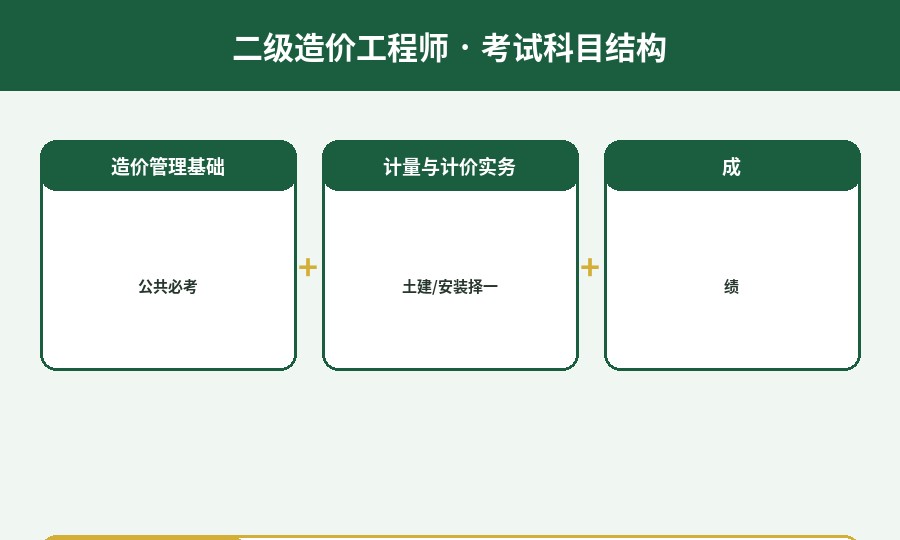 二级造价工程师 · 考试科目结构

造价管理基础

公共必考

+

计量与计价实务

土建/安装择一

+

成

绩